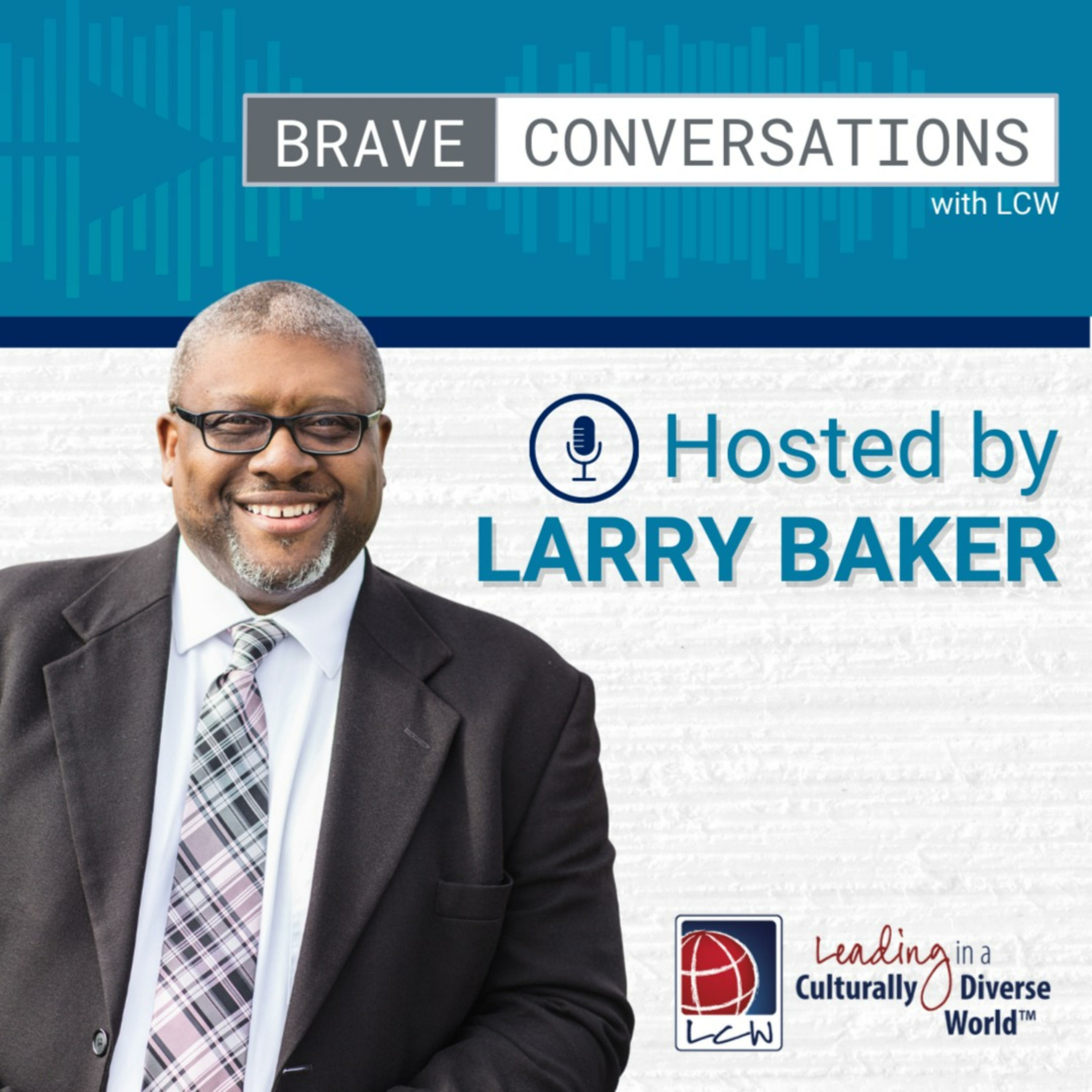 BRAVE CONVERSATIONS
with LCW

Hosted by
LARRY BAKER

LCW

Leading in a Culturally Diverse World™